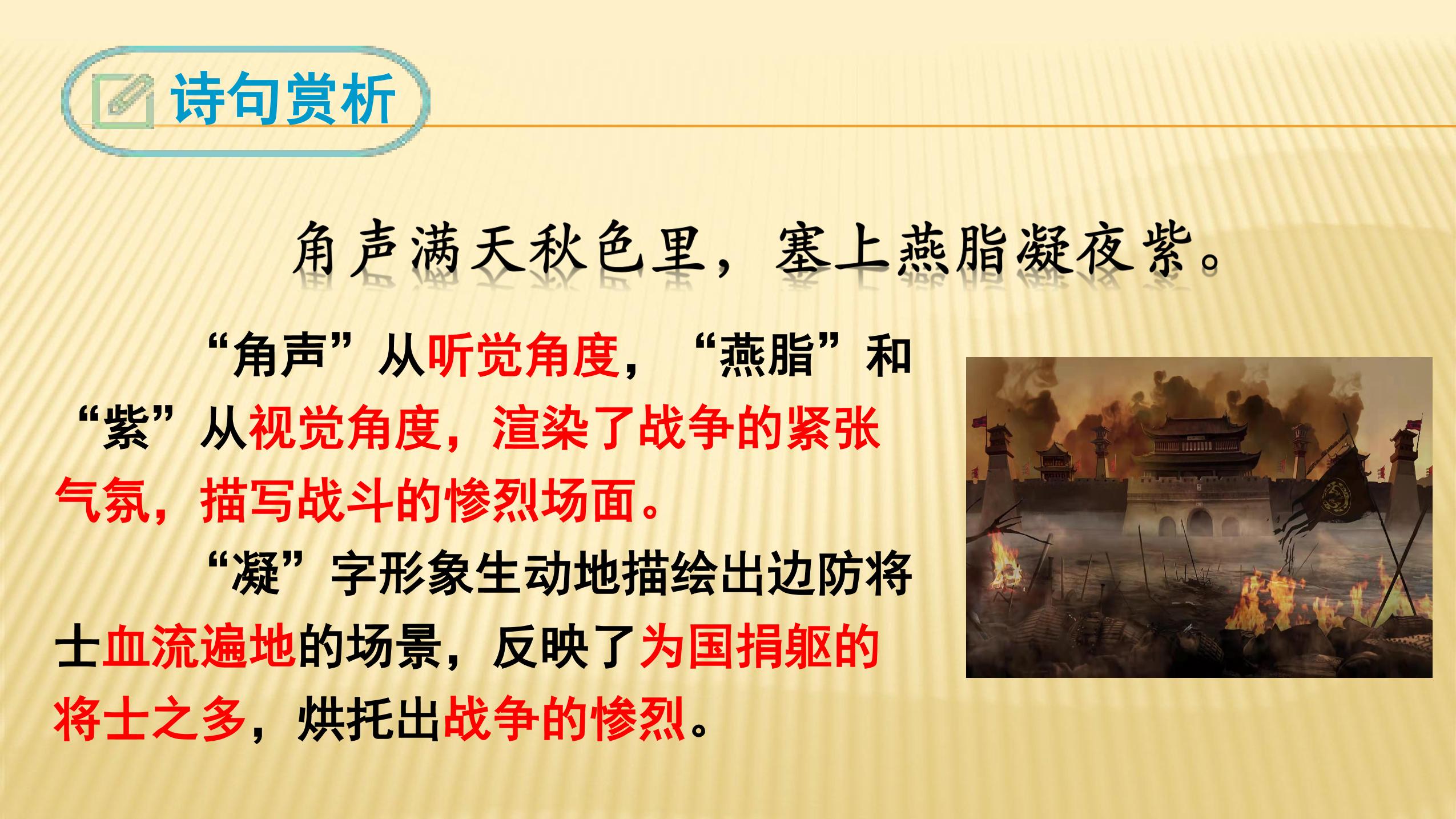 诗句赏析

角声满天秋色里，塞上燕脂凝夜紫。

“角声”从听觉角度，“燕脂”和“紫”从视觉角度，渲染了战争的紧张气氛，描写战斗的惨烈场面。

“凝”字形象生动地描绘出边防将士血流遍地的场景，反映了为国捐躯的将士之多，烘托出战争的惨烈。